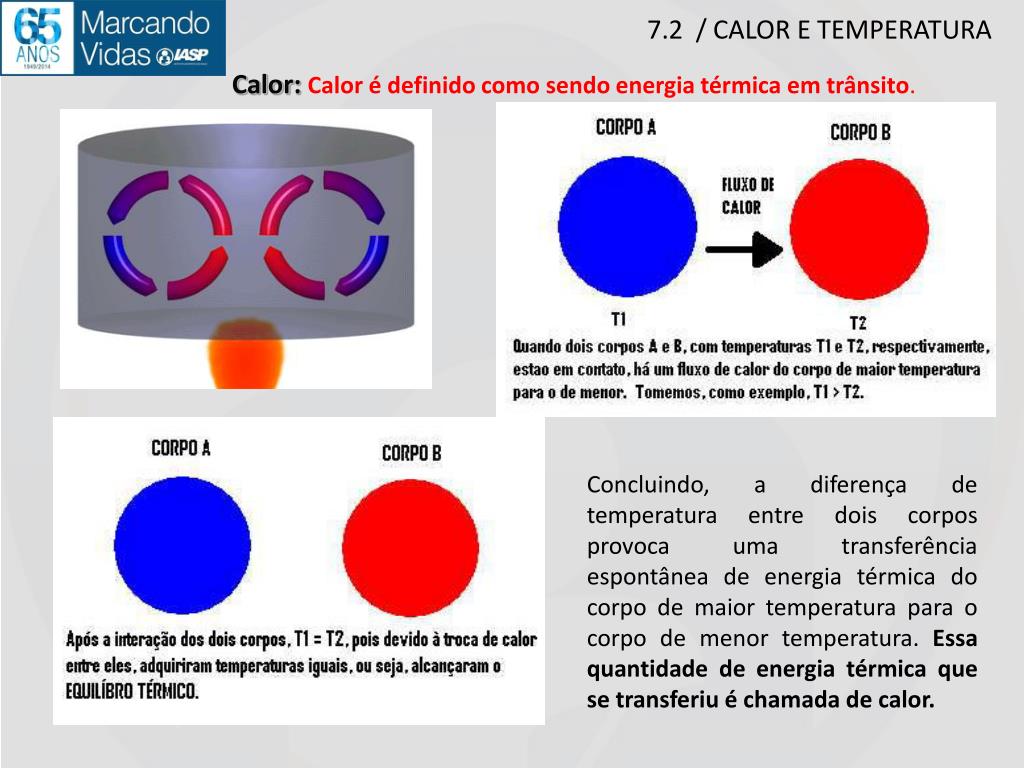 65 ANOS 1949/2014 Marcando Vidas IASP

7.2 / CALOR E TEMPERATURA

Calor: Calor é definido como sendo energia térmica em trânsito.

CORPO A

CORPO B

FLUXO DE CALOR

T1

T2

Quando dois corpos A e B, com temperaturas T1 e T2, respectivamente, estao em contato, há um fluxo de calor do corpo de maior temperatura para o de menor. Tomemos, como exemplo, T1 > T2.

CORPO A

CORPO B

Após a interação dos dois corpos, T1 = T2, pois devido à troca de calor entre eles, adquiriram temperaturas iguais, ou seja, alcançaram o EQUILÍBRO TÉRMICO.

Concluindo, a diferença de temperatura entre dois corpos provoca uma transferência espontânea de energia térmica do corpo de maior temperatura para o corpo de menor temperatura. Essa quantidade de energia térmica que se transferiu é chamada de calor.